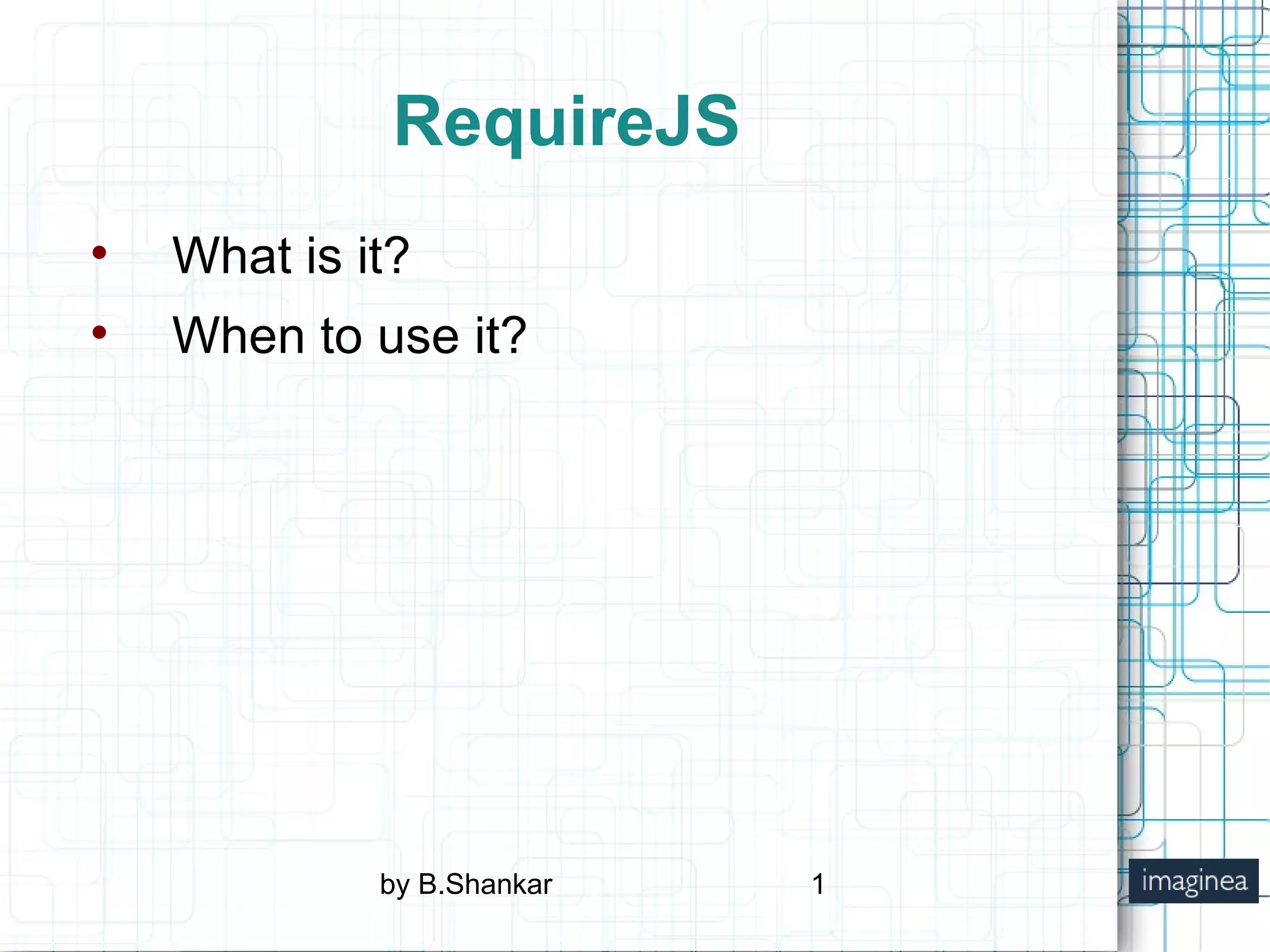 RequireJS

• What is it?
• When to use it?

by B.Shankar

1

imaginea